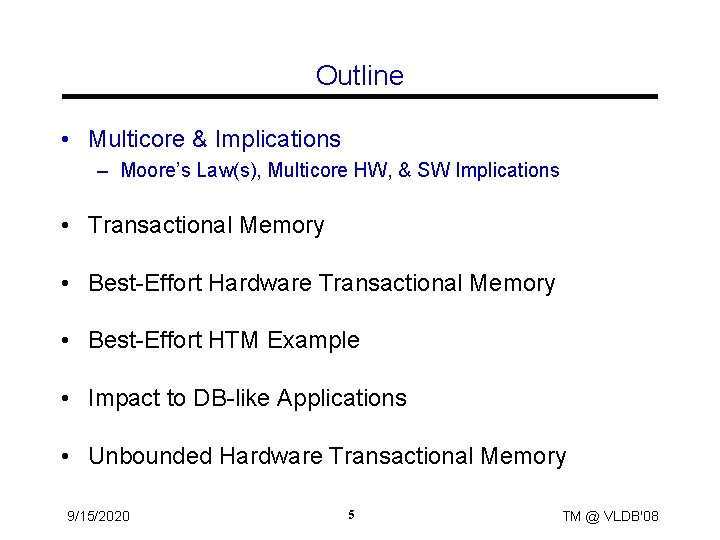 Outline

• Multicore & Implications
– Moore's Law(s), Multicore HW, & SW Implications

• Transactional Memory

• Best-Effort Hardware Transactional Memory

• Best-Effort HTM Example

• Impact to DB-like Applications

• Unbounded Hardware Transactional Memory

9/15/2020

5

TM @ VLDB'08